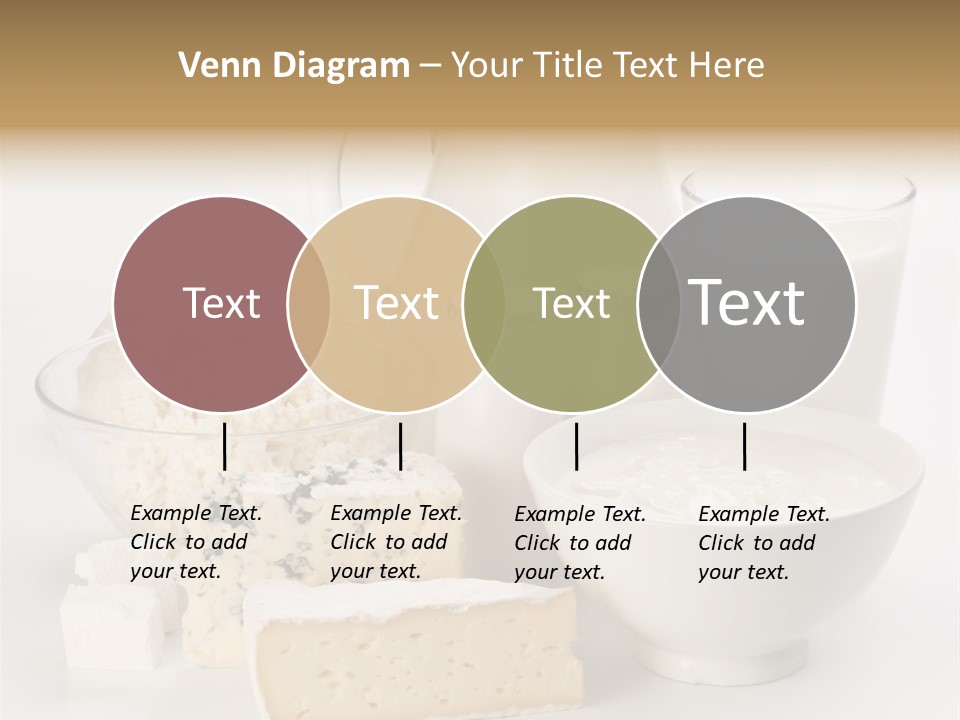 Venn Diagram – Your Title Text Here

Text

Text

Text

Text

Example Text. Click to add your text.

Example Text. Click to add your text.

Example Text. Click to add your text.

Example Text. Click to add your text.